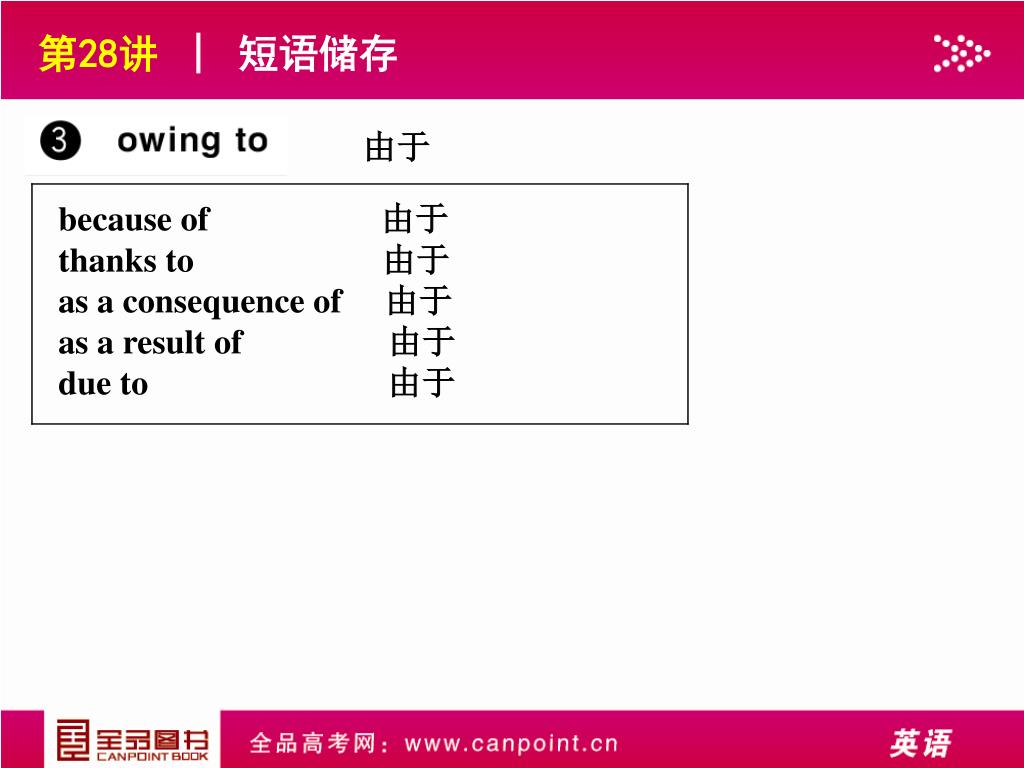 第28讲 | 短语储存

❸ owing to 由于

because of 由于
thanks to 由于
as a consequence of 由于
as a result of 由于
due to 由于

全品图书 CANPOINT BOOK 全品高考网：www.canpoint.cn 英语